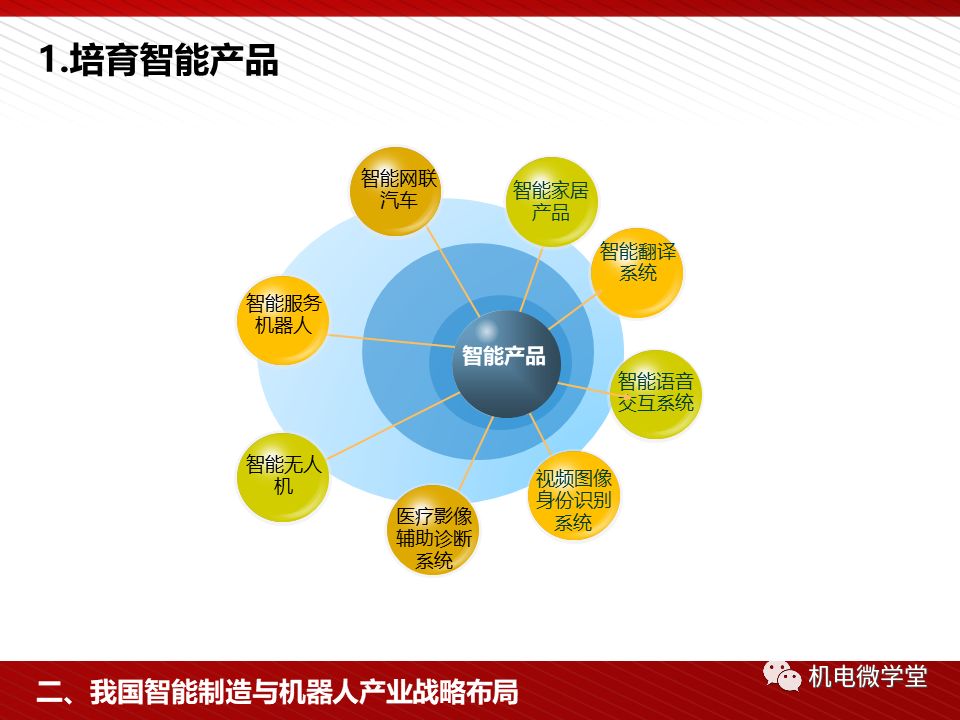 1.培育智能产品

智能网联汽车

智能家居产品

智能翻译系统

智能服务机器人

智能产品

智能语音交互系统

智能无人机

视频图像身份识别系统

医疗影像辅助诊断系统

二、我国智能制造与机器人产业战略布局

机电微学堂